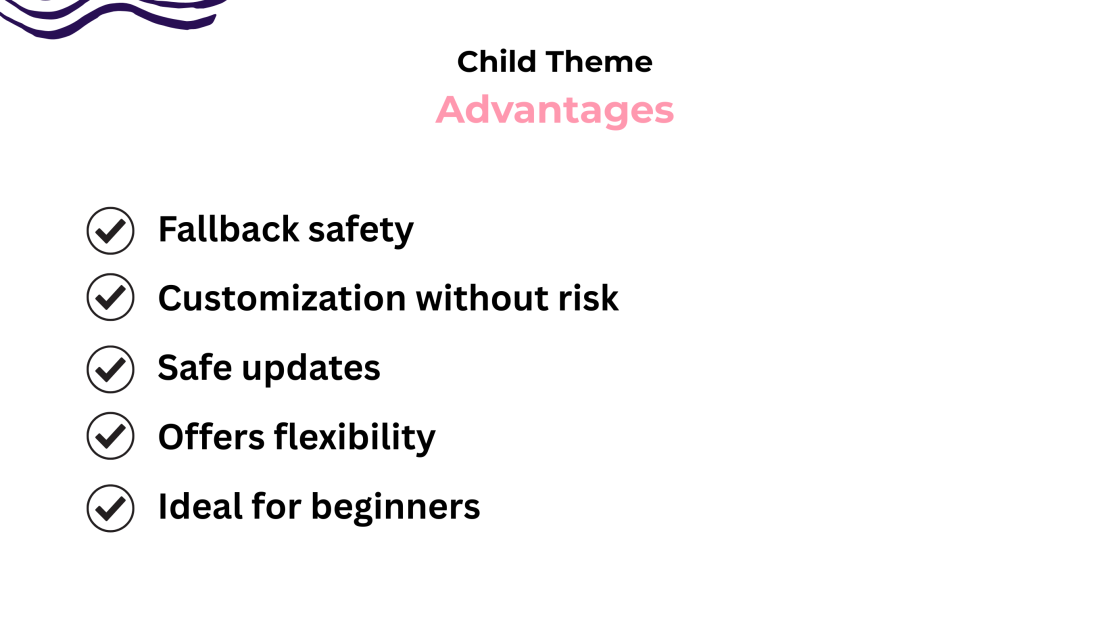 Child Theme
Advantages

Fallback safety
Customization without risk
Safe updates
Offers flexibility
Ideal for beginners